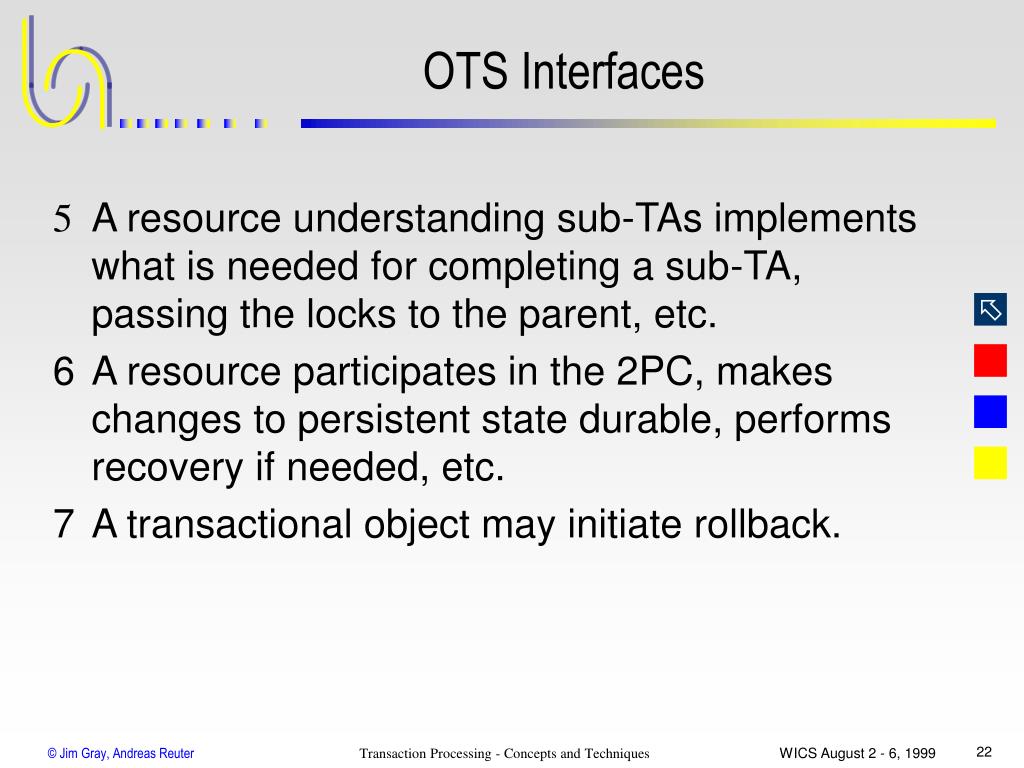 OTS Interfaces

5 A resource understanding sub-TAs implements what is needed for completing a sub-TA, passing the locks to the parent, etc.

6 A resource participates in the 2PC, makes changes to persistent state durable, performs recovery if needed, etc.

7 A transactional object may initiate rollback.

© Jim Gray, Andreas Reuter

Transaction Processing - Concepts and Techniques

WICS August 2 - 6, 1999

22